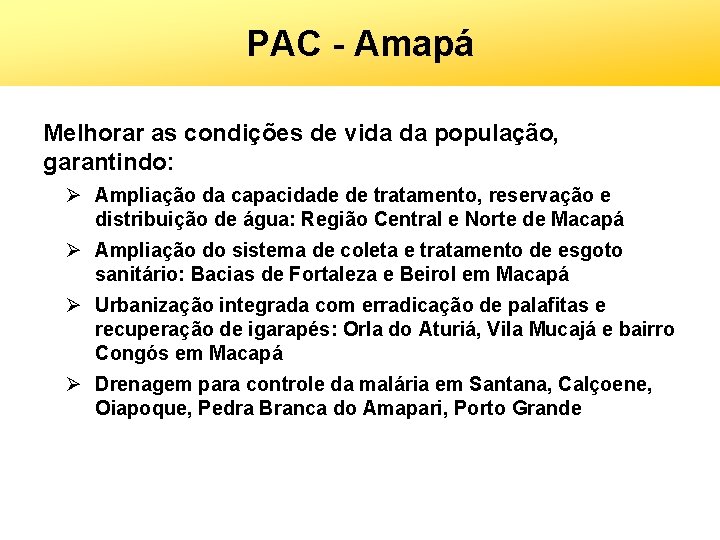 PAC - Amapá

Melhorar as condições de vida da população, garantindo:

➢ Ampliação da capacidade de tratamento, reservação e distribuição de água: Região Central e Norte de Macapá

➢ Ampliação do sistema de coleta e tratamento de esgoto sanitário: Bacias de Fortaleza e Beirol em Macapá

➢ Urbanização integrada com erradicação de palafitas e recuperação de igarapés: Orla do Aturiá, Vila Mucajá e bairro Congós em Macapá

➢ Drenagem para controle da malária em Santana, Calçoene, Oiapoque, Pedra Branca do Amapari, Porto Grande